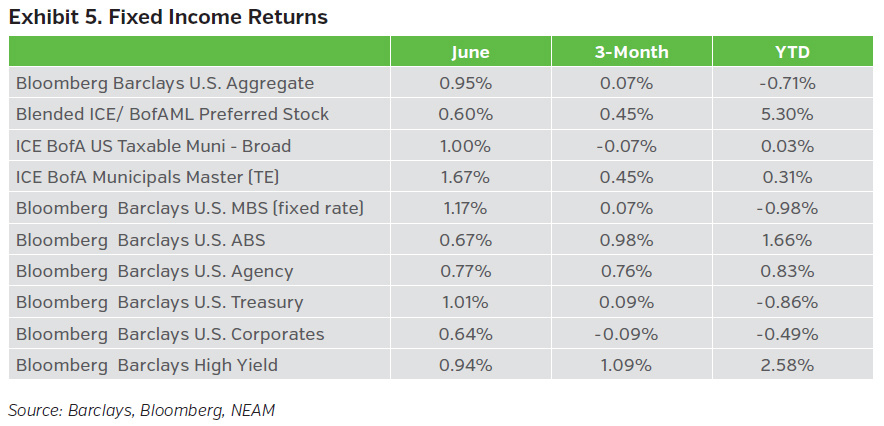 Exhibit 5. Fixed Income Returns

| | June | 3-Month | YTD |
|---|---|---|---|
| Bloomberg Barclays U.S. Aggregate | 0.95% | 0.07% | -0.71% |
| Blended ICE/ BofAML Preferred Stock | 0.60% | 0.45% | 5.30% |
| ICE BofA US Taxable Muni - Broad | 1.00% | -0.07% | 0.03% |
| ICE BofA Municipals Master (TE) | 1.67% | 0.45% | 0.31% |
| Bloomberg Barclays U.S. MBS (fixed rate) | 1.17% | 0.07% | -0.98% |
| Bloomberg Barclays U.S. ABS | 0.67% | 0.98% | 1.66% |
| Bloomberg Barclays U.S. Agency | 0.77% | 0.76% | 0.83% |
| Bloomberg Barclays U.S. Treasury | 1.01% | 0.09% | -0.86% |
| Bloomberg Barclays U.S. Corporates | 0.64% | -0.09% | -0.49% |
| Bloomberg Barclays High Yield | 0.94% | 1.09% | 2.58% |

Source: Barclays, Bloomberg, NEAM